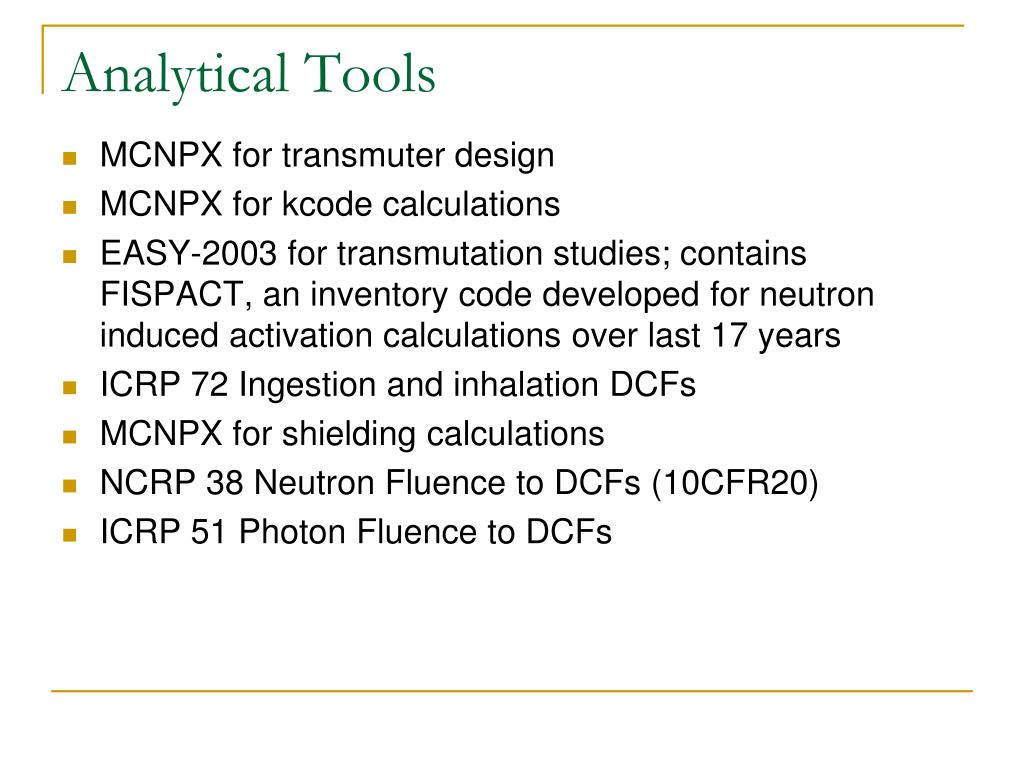 Analytical Tools

- MCNPX for transmuter design
- MCNPX for kcode calculations
- EASY-2003 for transmutation studies; contains FISPACT, an inventory code developed for neutron induced activation calculations over last 17 years
- ICRP 72 Ingestion and inhalation DCFs
- MCNPX for shielding calculations
- NCRP 38 Neutron Fluence to DCFs (10CFR20)
- ICRP 51 Photon Fluence to DCFs